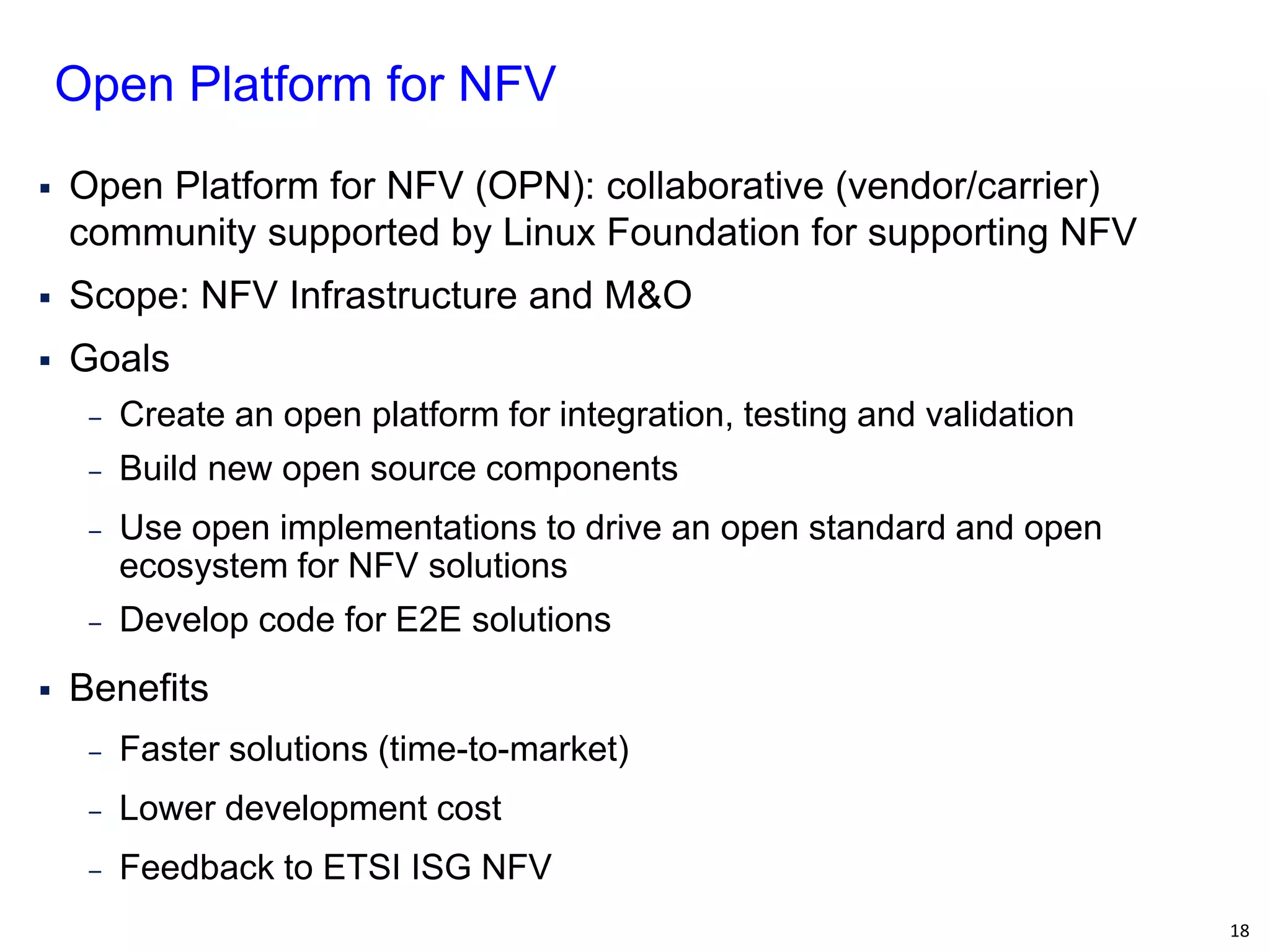 Open Platform for NFV

▪ Open Platform for NFV (OPN): collaborative (vendor/carrier) community supported by Linux Foundation for supporting NFV

▪ Scope: NFV Infrastructure and M&O

▪ Goals

– Create an open platform for integration, testing and validation

– Build new open source components

– Use open implementations to drive an open standard and open ecosystem for NFV solutions

– Develop code for E2E solutions

▪ Benefits

– Faster solutions (time-to-market)

– Lower development cost

– Feedback to ETSI ISG NFV

18